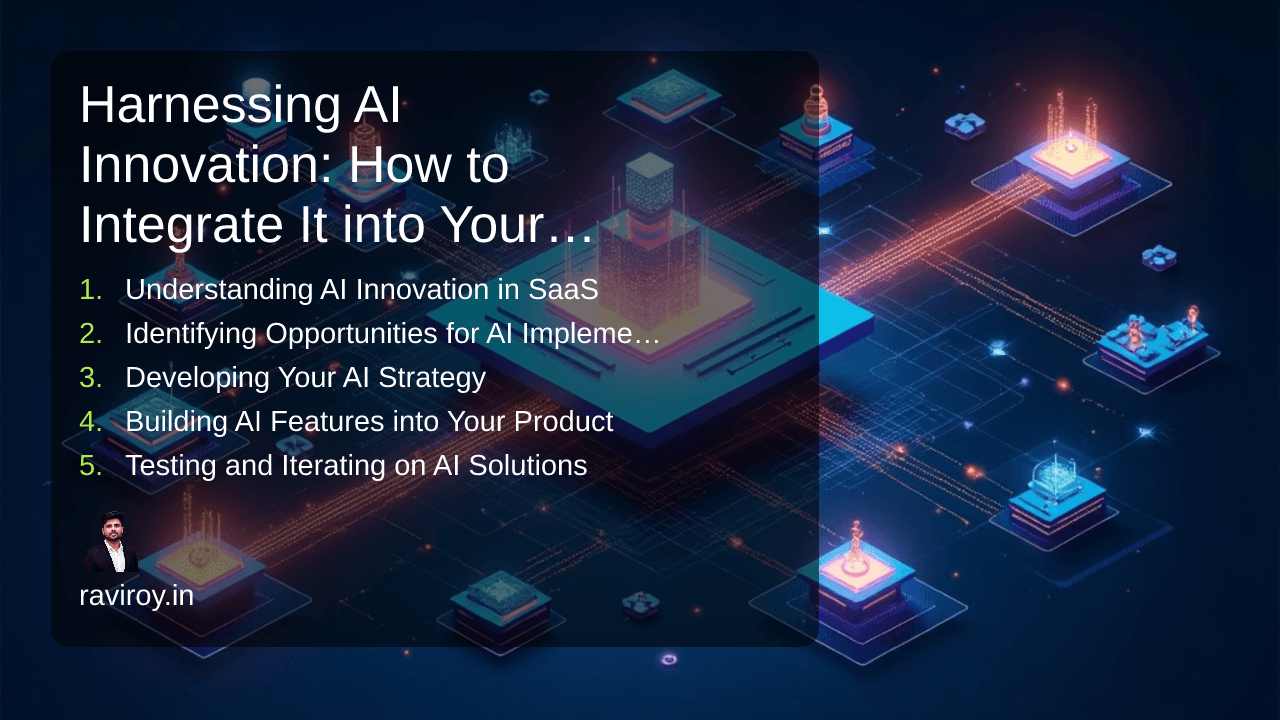 Harnessing AI Innovation: How to Integrate It into Your…

1. Understanding AI Innovation in SaaS
2. Identifying Opportunities for AI Impleme…
3. Developing Your AI Strategy
4. Building AI Features into Your Product
5. Testing and Iterating on AI Solutions

raviroy.in